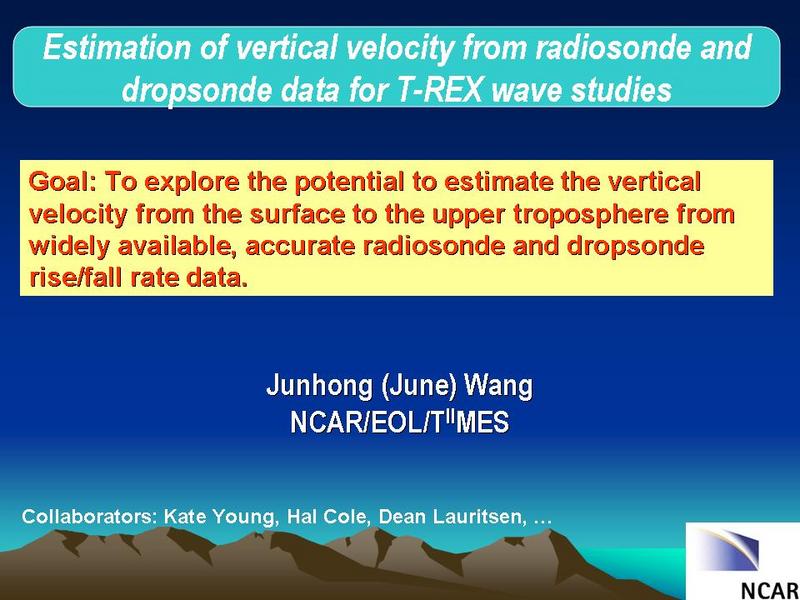 Estimation of vertical velocity from radiosonde and dropsonde data for T-REX wave studies

Goal: To explore the potential to estimate the vertical velocity from the surface to the upper troposphere from widely available, accurate radiosonde and dropsonde rise/fall rate data.

Junhong (June) Wang
NCAR/EOL/T$^{II}$MES

Collaborators: Kate Young, Hal Cole, Dean Lauritsen, …

NCAR